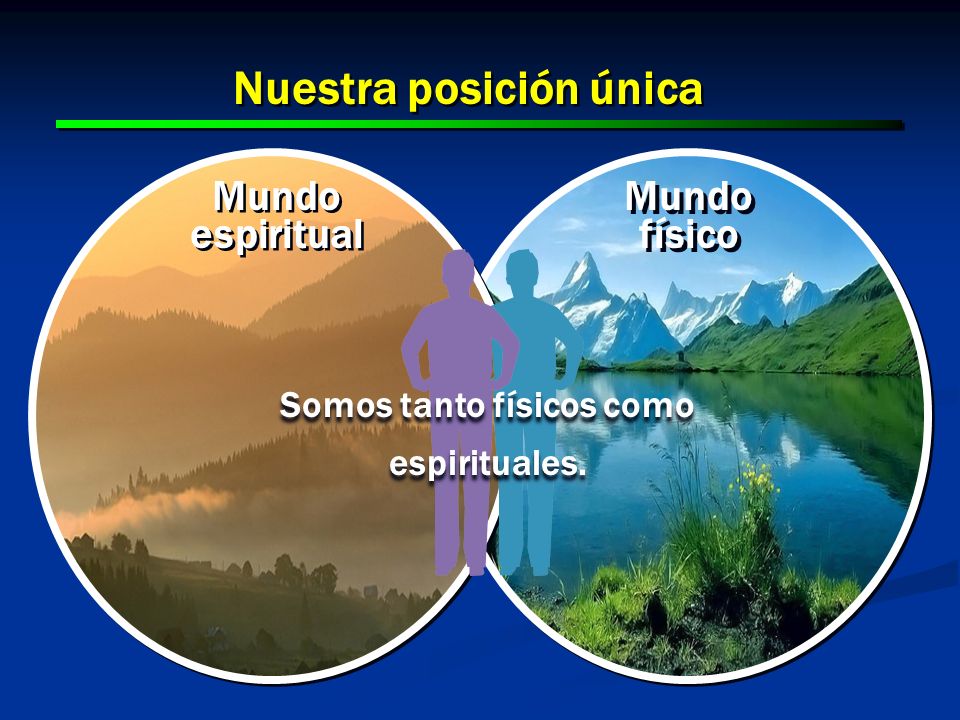 Nuestra posición única

Mundo espiritual

Mundo físico

Somos tanto físicos como espirituales.